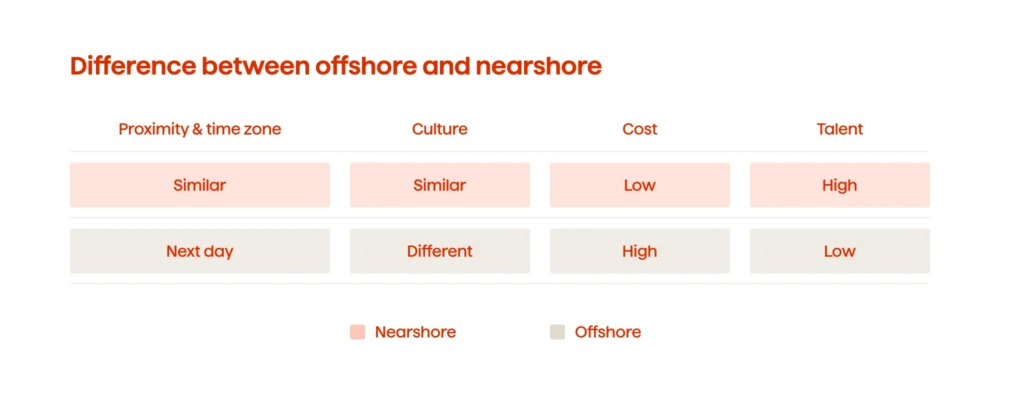 Difference between offshore and nearshore

| Proximity & time zone | Culture | Cost | Talent |
|---|---|---|---|
| Similar | Similar | Low | High |
| Next day | Different | High | Low |

Nearshore

Offshore